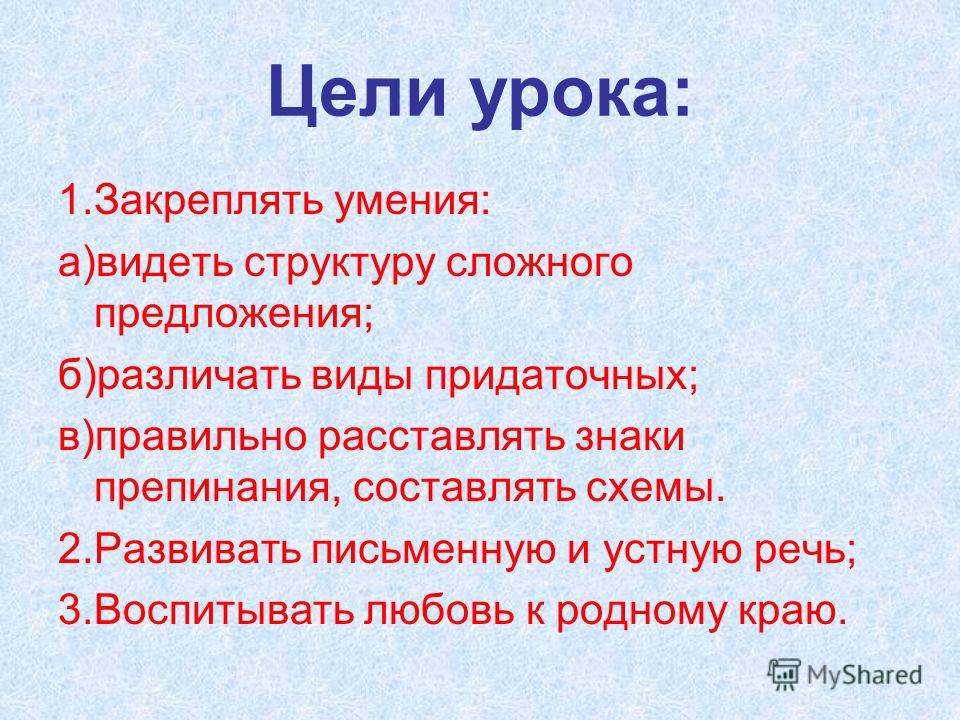 Цели урока:

1.Закреплять умения:

а)видеть структуру сложного предложения;

б)различать виды придаточных;

в)правильно расставлять знаки препинания, составлять схемы.

2.Развивать письменную и устную речь;

3.Воспитывать любовь к родному краю.

MyShared